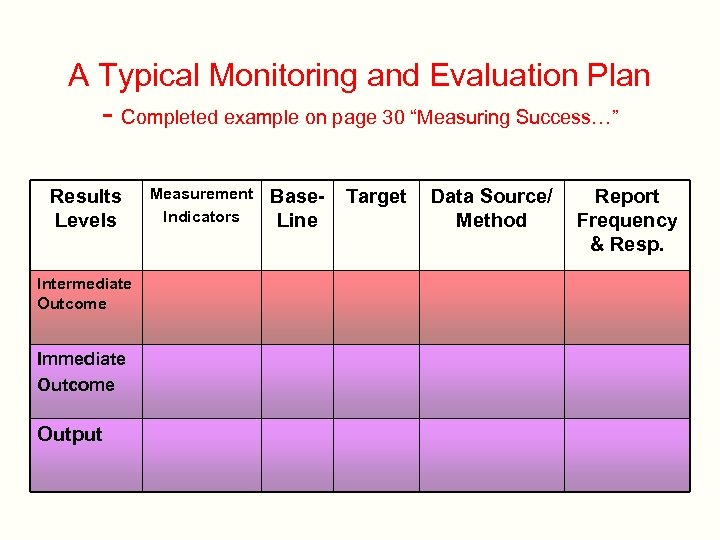 A Typical Monitoring and Evaluation Plan

- Completed example on page 30 “Measuring Success…”

| Results Levels | Measurement Indicators | Base-Line | Target | Data Source/ Method | Report Frequency & Resp. |
|---|---|---|---|---|---|
| Intermediate Outcome | | | | | |
| Immediate Outcome | | | | | |
| Output | | | | | |